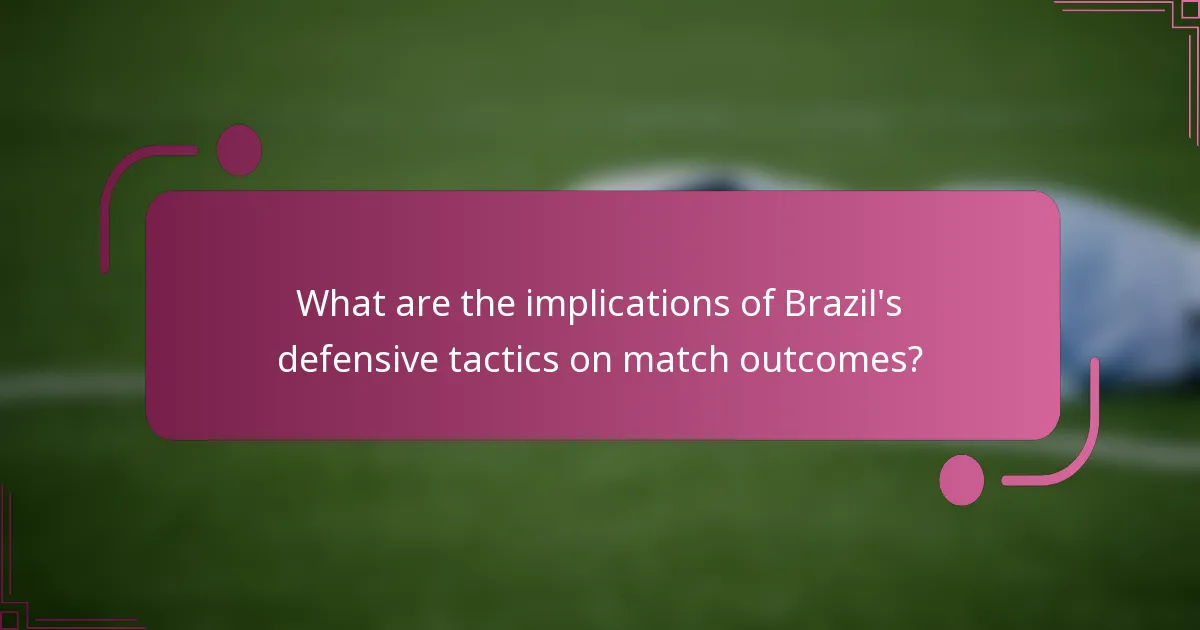 What are the implications of Brazil's defensive tactics on match outcomes?